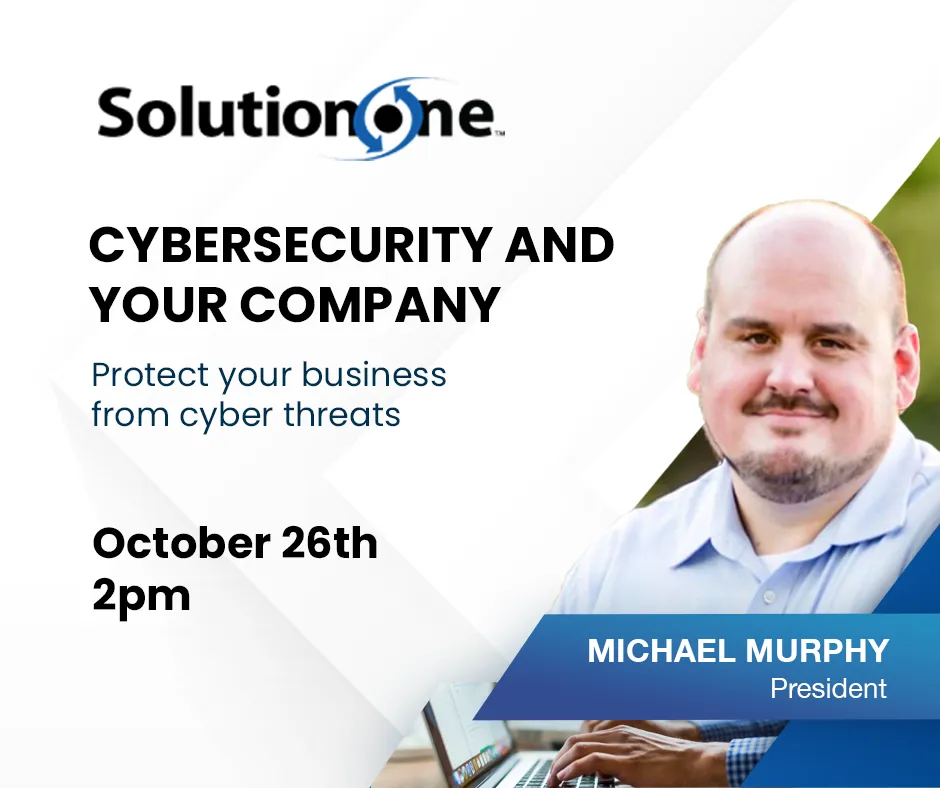 Solutionone™

CYBERSECURITY AND YOUR COMPANY

Protect your business from cyber threats

October 26th
2pm

MICHAEL MURPHY
President